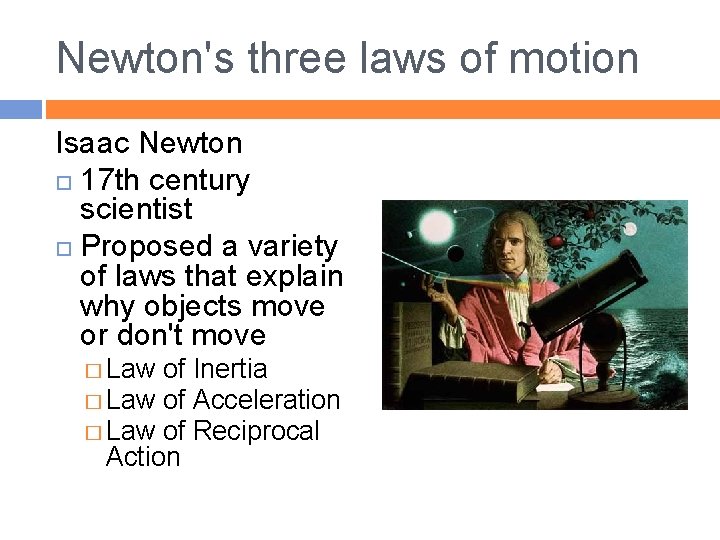 Newton's three laws of motion

Isaac Newton

□ 17th century scientist

□ Proposed a variety of laws that explain why objects move or don't move

□ Law of Inertia

□ Law of Acceleration

□ Law of Reciprocal Action